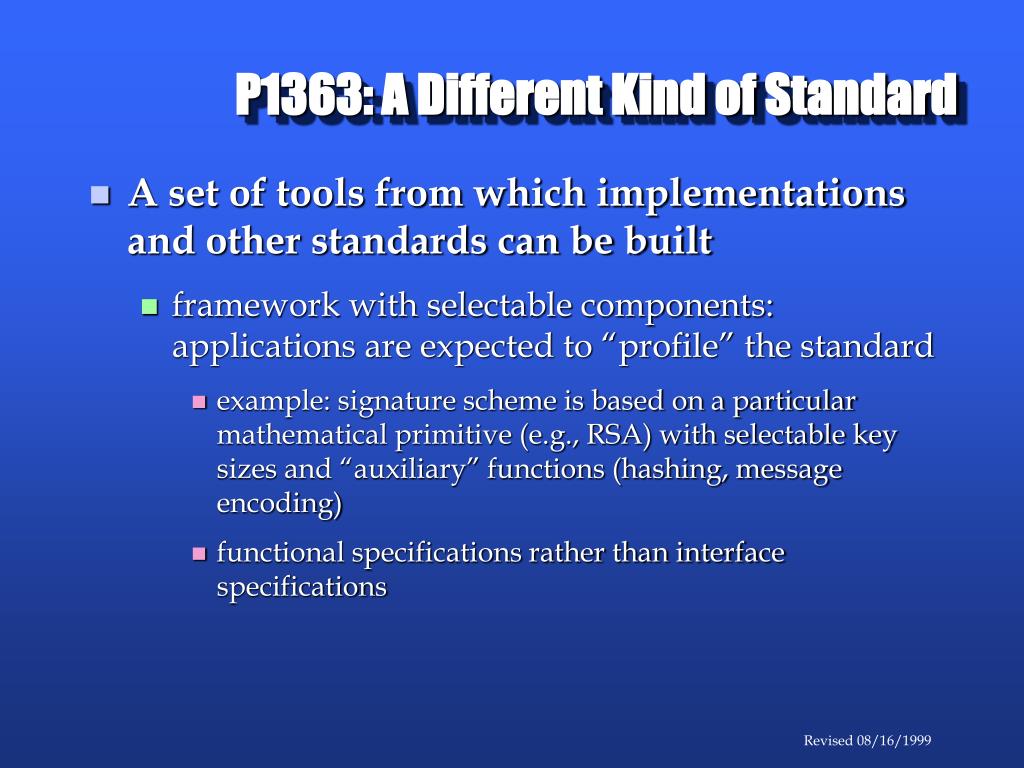 P1363: A Different Kind of Standard

A set of tools from which implementations and other standards can be built

framework with selectable components: applications are expected to “profile” the standard

example: signature scheme is based on a particular mathematical primitive (e.g., RSA) with selectable key sizes and “auxiliary” functions (hashing, message encoding)

functional specifications rather than interface specifications

Revised 08/16/1999